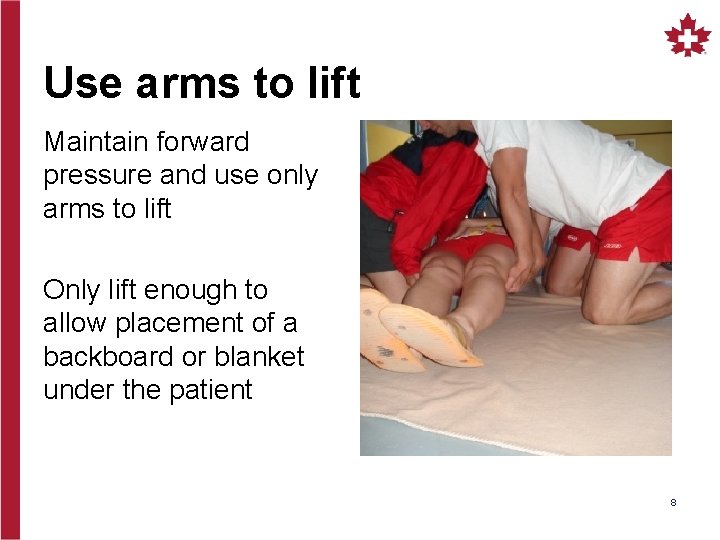 Use arms to lift

Maintain forward pressure and use only arms to lift

Only lift enough to allow placement of a backboard or blanket under the patient

8